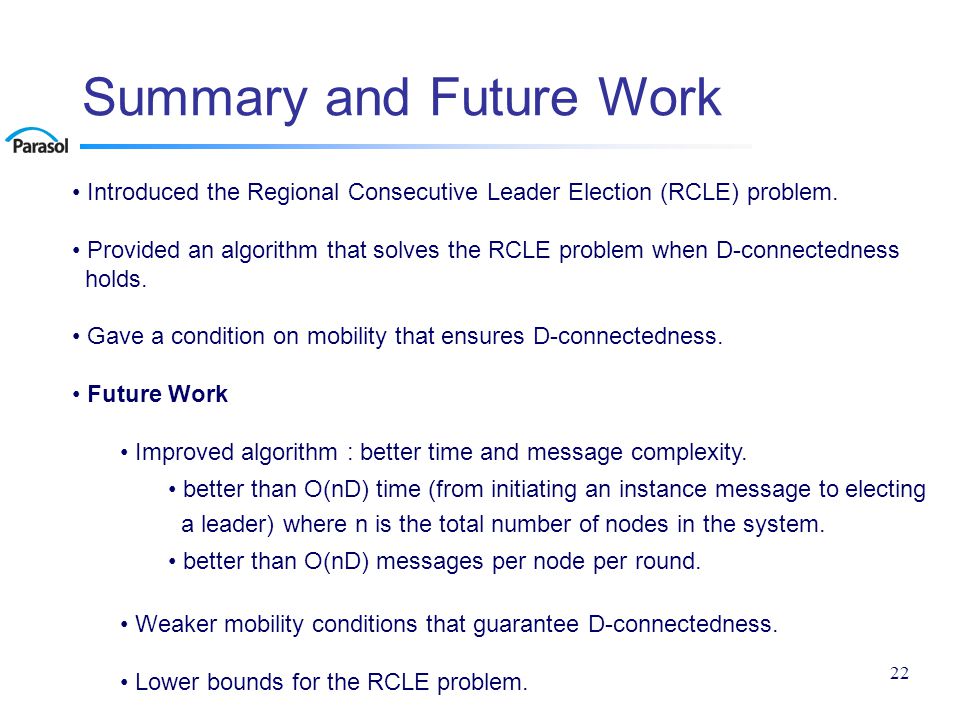 Summary and Future Work

Parasol

• Introduced the Regional Consecutive Leader Election (RCLE) problem.

• Provided an algorithm that solves the RCLE problem when D-connectedness holds.

• Gave a condition on mobility that ensures D-connectedness.

• Future Work

• Improved algorithm : better time and message complexity.

• better than O(nD) time (from initiating an instance message to electing a leader) where n is the total number of nodes in the system.

• better than O(nD) messages per node per round.

• Weaker mobility conditions that guarantee D-connectedness.

• Lower bounds for the RCLE problem.

22